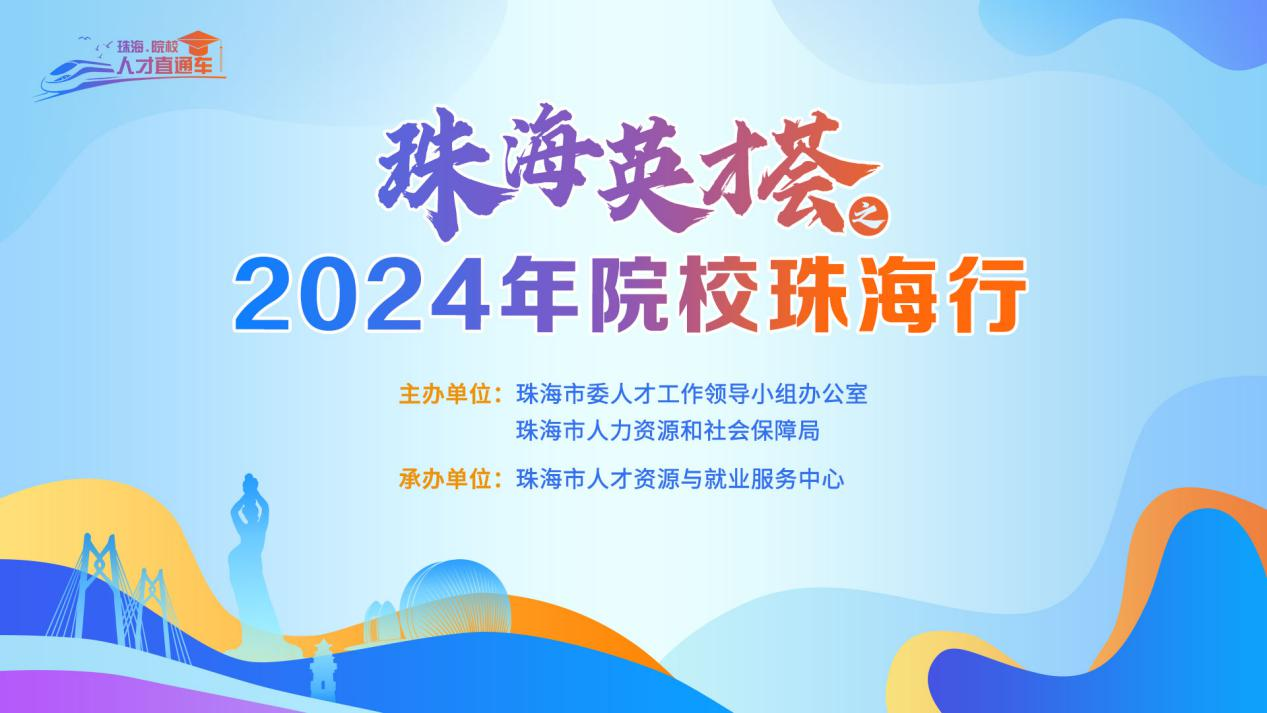 珠海.院校
人才直通车

珠海英才荟之
2024年院校珠海行

主办单位：珠海市委人才工作领导小组办公室
珠海市人力资源和社会保障局

承办单位：珠海市人才资源与就业服务中心